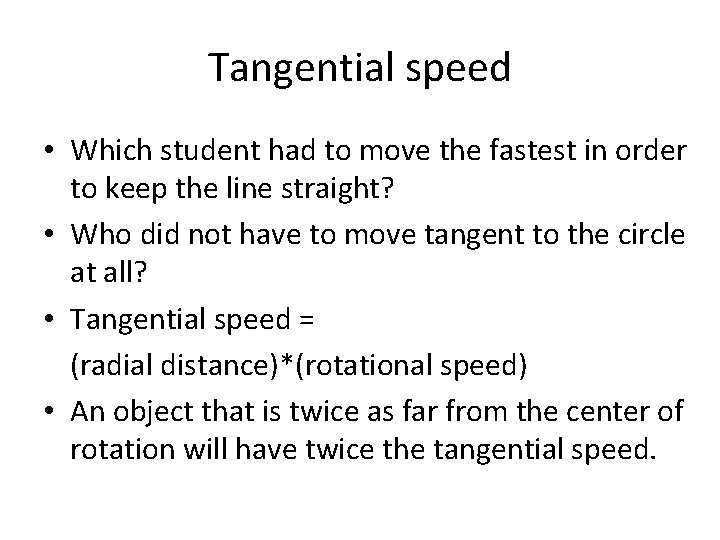 Tangential speed

• Which student had to move the fastest in order to keep the line straight?

• Who did not have to move tangent to the circle at all?

• Tangential speed =

(radial distance)*(rotational speed)

• An object that is twice as far from the center of rotation will have twice the tangential speed.